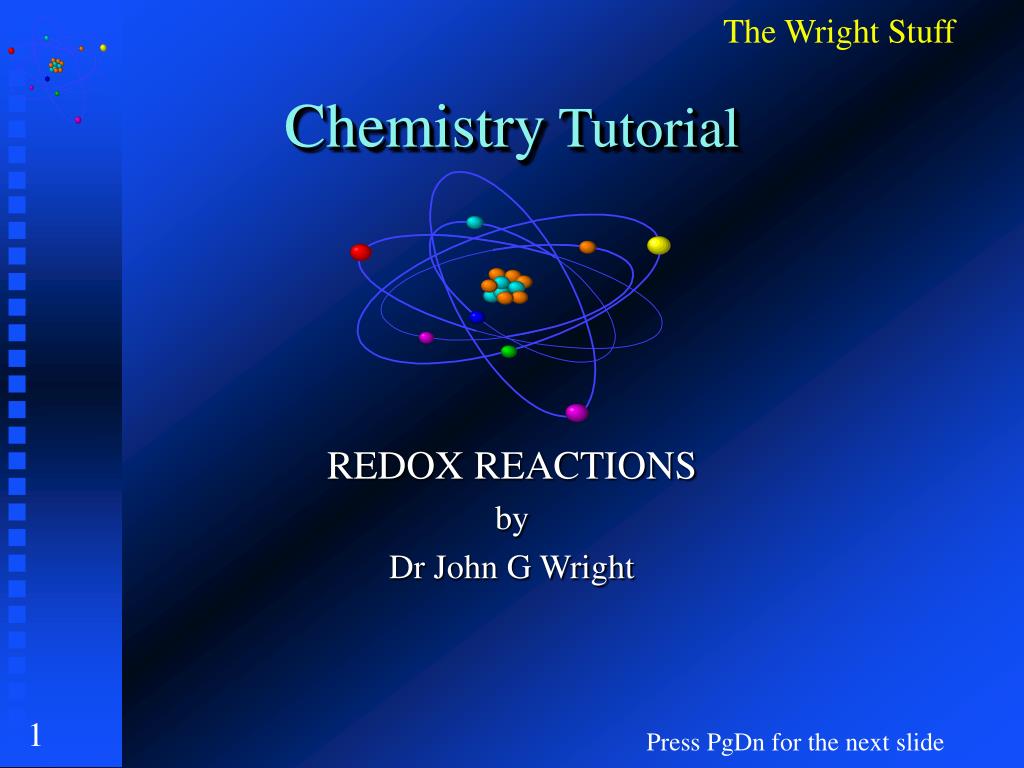 The Wright Stuff

Chemistry Tutorial

REDOX REACTIONS
by
Dr John G Wright

1

Press PgDn for the next slide